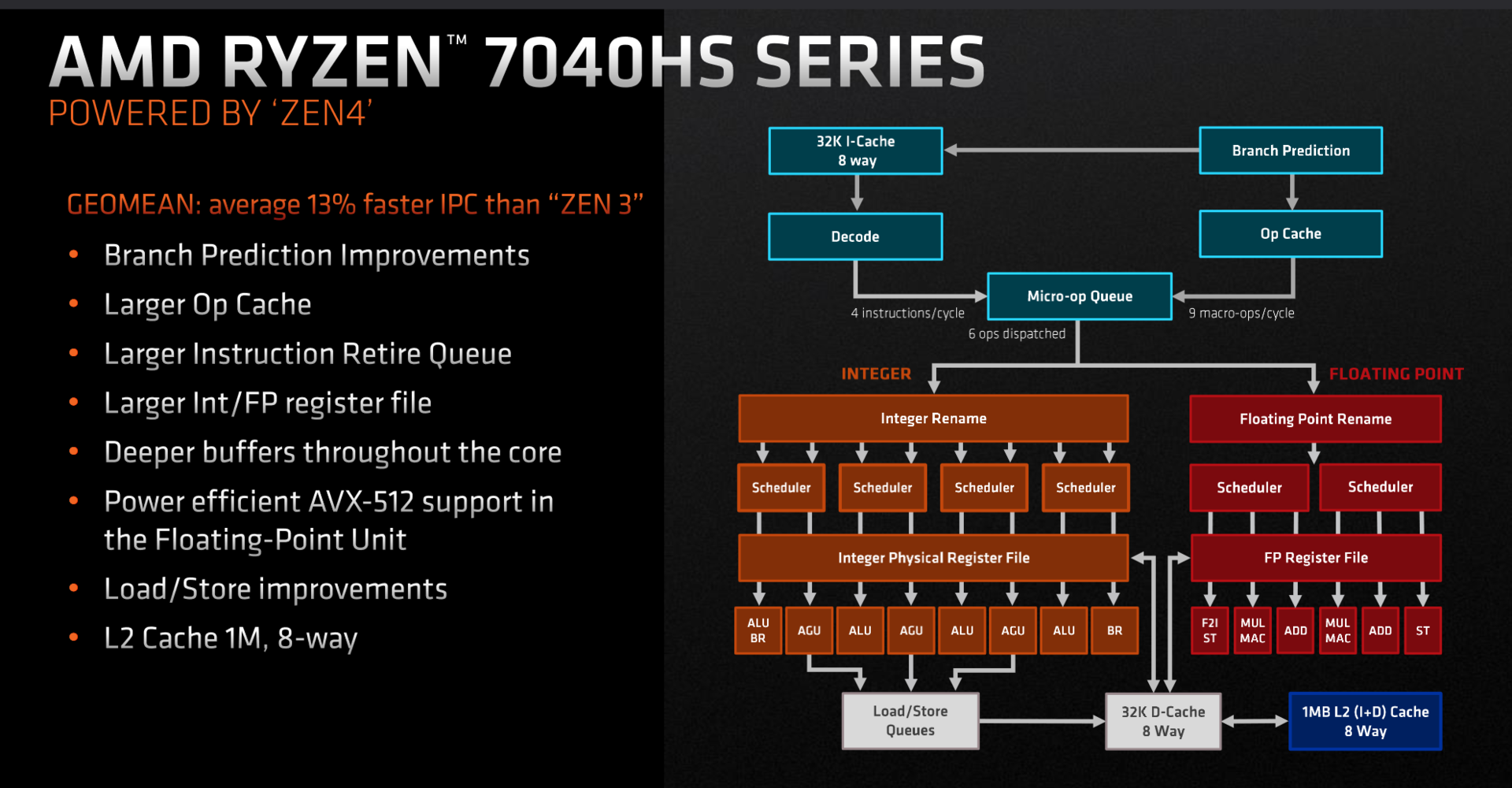 AMD RYZEN™ 7040HS SERIES
POWERED BY 'ZEN4'

GEOMEAN: average 13% faster IPC than "ZEN 3"

• Branch Prediction Improvements
• Larger Op Cache
• Larger Instruction Retire Queue
• Larger Int/FP register file
• Deeper buffers throughout the core
• Power efficient AVX-512 support in the Floating-Point Unit
• Load/Store improvements
• L2 Cache 1M, 8-way

32K I-Cache
8 way

Branch Prediction

Decode

Op Cache

Micro-op Queue

4 instructions/cycle

9 macro-ops/cycle

6 ops dispatched

INTEGER

FLOATING POINT

Integer Rename

Floating Point Rename

Scheduler

Scheduler

Scheduler

Scheduler

Scheduler

Scheduler

Integer Physical Register File

FP Register File

ALU BR

AGU

ALU

AGU

ALU

AGU

ALU

BR

F2I ST

MUL MAC

ADD

MUL MAC

ADD

ST

Load/Store Queues

32K D-Cache
8 Way

1MB L2 (I+D) Cache
8 Way